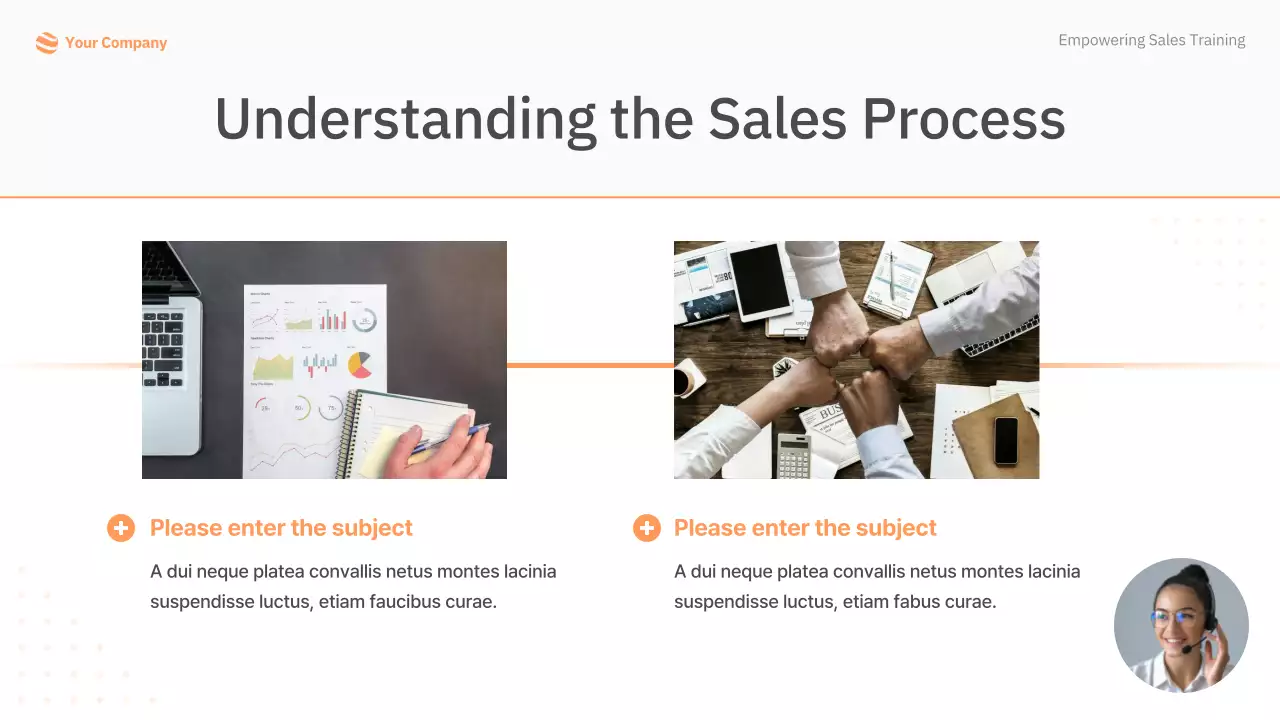 Your Company

Empowering Sales Training

Understanding the Sales Process

Please enter the subject

A dui neque platea convallis netus montes lacinia suspendisse luctus, etiam faucibus curae.

Please enter the subject

A dui neque platea convallis netus montes lacinia suspendisse luctus, etiam fabus curae.